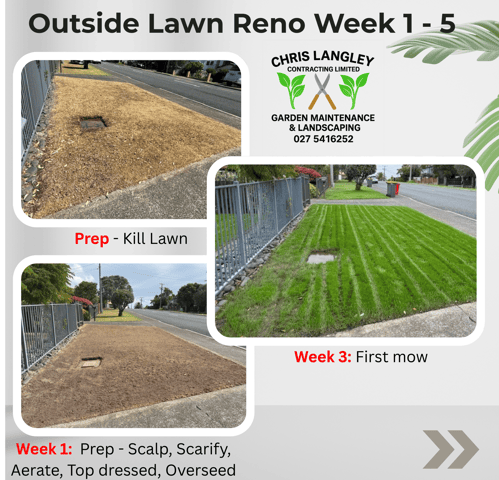 Outside Lawn Reno Week 1 - 5

CHRIS LANGLEY
CONTRACTING LIMITED
GARDEN MAINTENANCE & LANDSCAPING
027 5416252

Prep - Kill Lawn

Week 3: First mow

Week 1: Prep - Scalp, Scarify, Aerate, Top dressed, Overseed